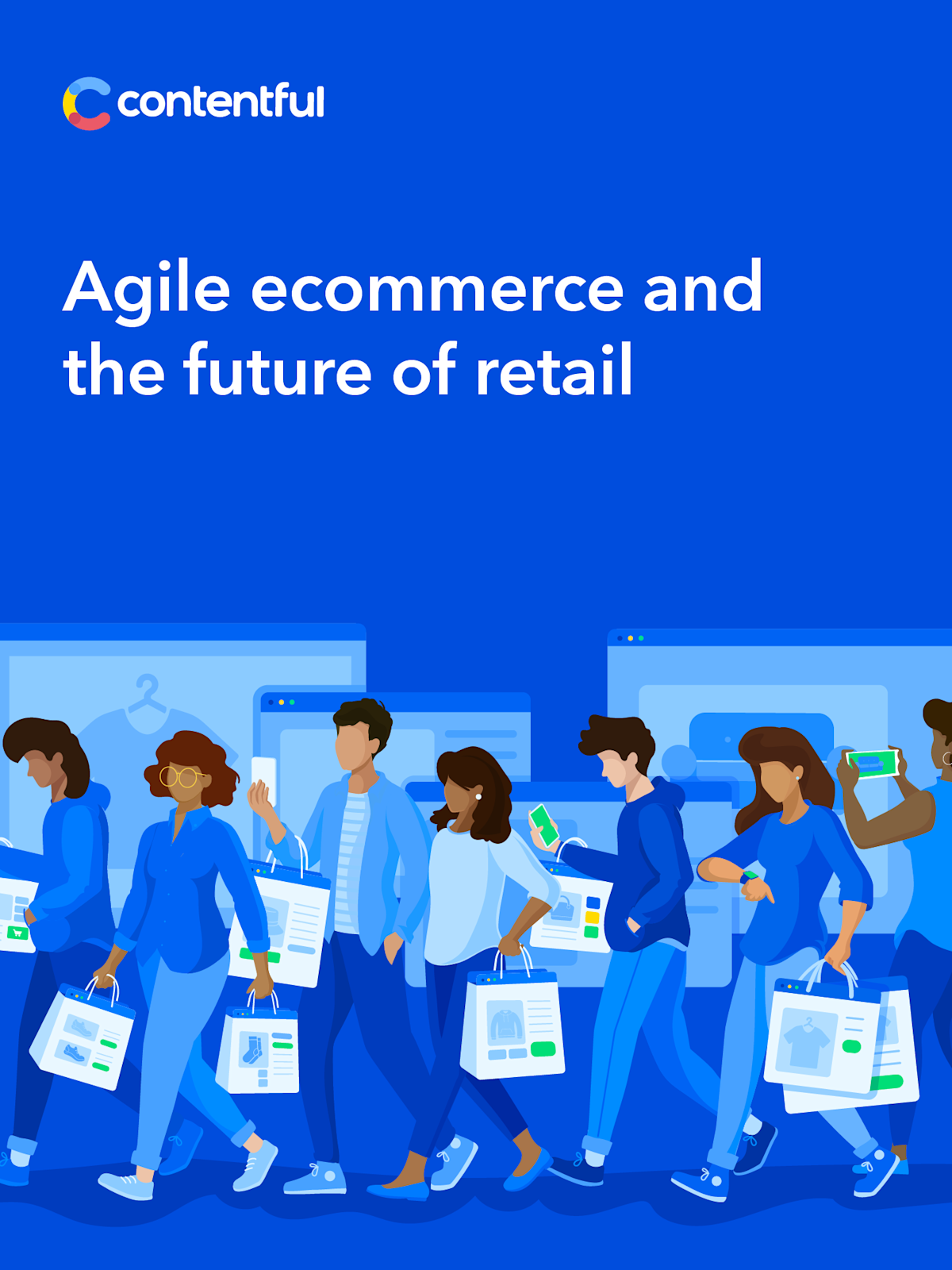 contentful

Agile ecommerce and the future of retail